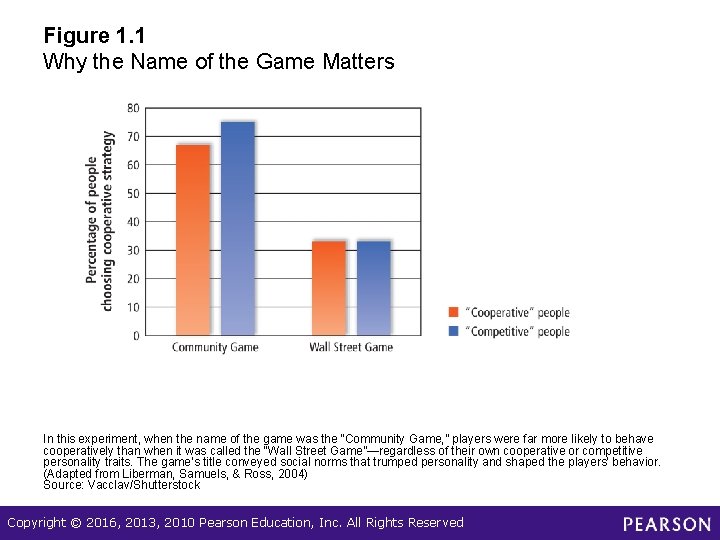 Figure 1.1
Why the Name of the Game Matters

Percentage of people choosing cooperative strategy

80
70
60
50
40
30
20
10
0

Community Game
Wall Street Game

"Cooperative" people
"Competitive" people

In this experiment, when the name of the game was the "Community Game," players were far more likely to behave cooperatively than when it was called the "Wall Street Game"—regardless of their own cooperative or competitive personality traits. The game's title conveyed social norms that trumped personality and shaped the players' behavior. (Adapted from Liberman, Samuels, & Ross, 2004)
Source: Vacclav/Shutterstock

Copyright © 2016, 2013, 2010 Pearson Education, Inc. All Rights Reserved
PEARSON